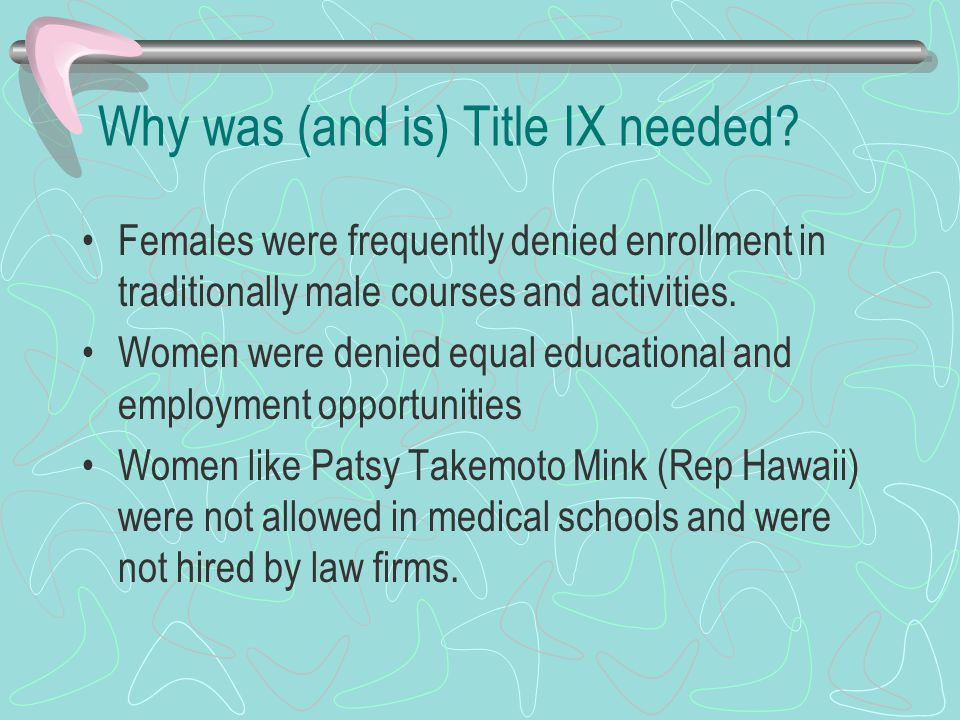 Why was (and is) Title IX needed?

• Females were frequently denied enrollment in traditionally male courses and activities.
• Women were denied equal educational and employment opportunities
• Women like Patsy Takemoto Mink (Rep Hawaii) were not allowed in medical schools and were not hired by law firms.